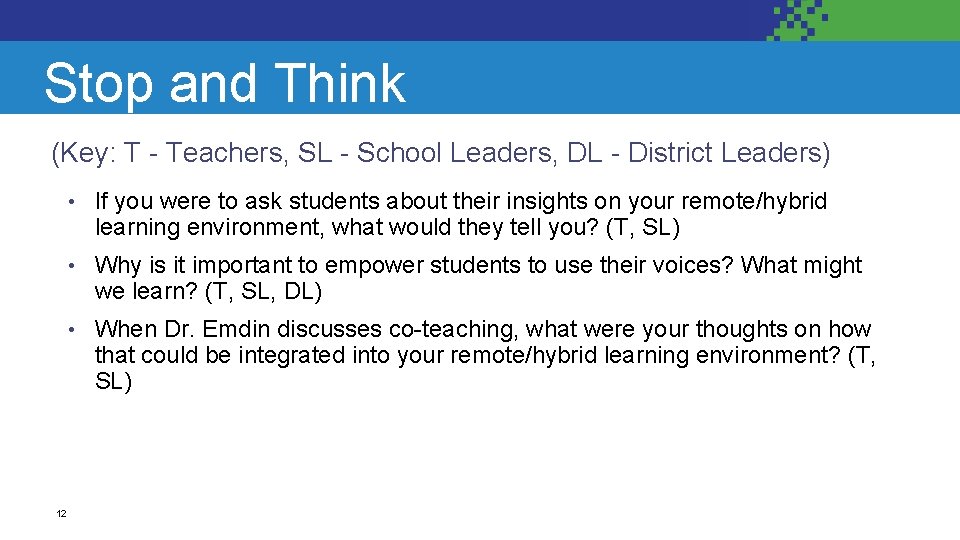 Stop and Think

(Key: T - Teachers, SL - School Leaders, DL - District Leaders)

• If you were to ask students about their insights on your remote/hybrid learning environment, what would they tell you? (T, SL)

• Why is it important to empower students to use their voices? What might we learn? (T, SL, DL)

• When Dr. Emdin discusses co-teaching, what were your thoughts on how that could be integrated into your remote/hybrid learning environment? (T, SL)

12